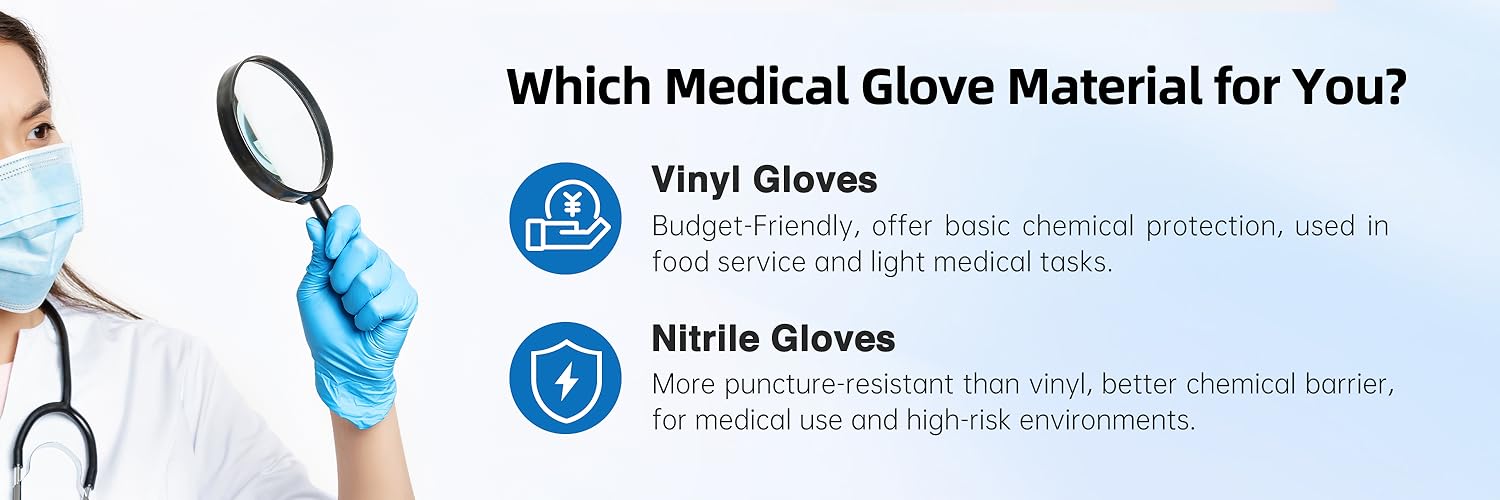 Which Medical Glove Material for You?

¥

Vinyl Gloves

Budget-Friendly, offer basic chemical protection, used in food service and light medical tasks.

Nitrile Gloves

More puncture-resistant than vinyl, better chemical barrier, for medical use and high-risk environments.